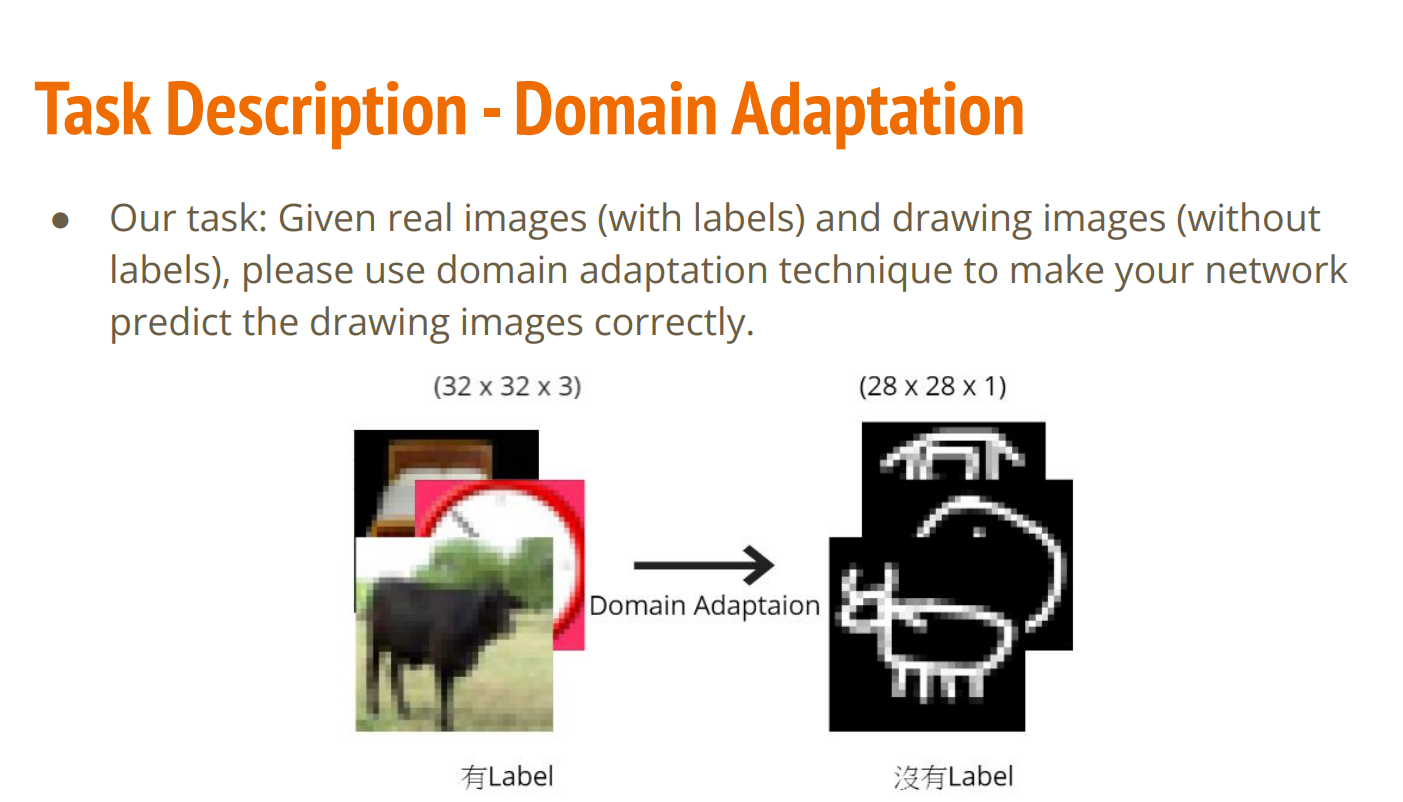 Task Description - Domain Adaptation

● Our task: Given real images (with labels) and drawing images (without labels), please use domain adaptation technique to make your network predict the drawing images correctly.

(32 x 32 x 3)

(28 x 28 x 1)

Domain Adaptaion

有Label

沒有Label